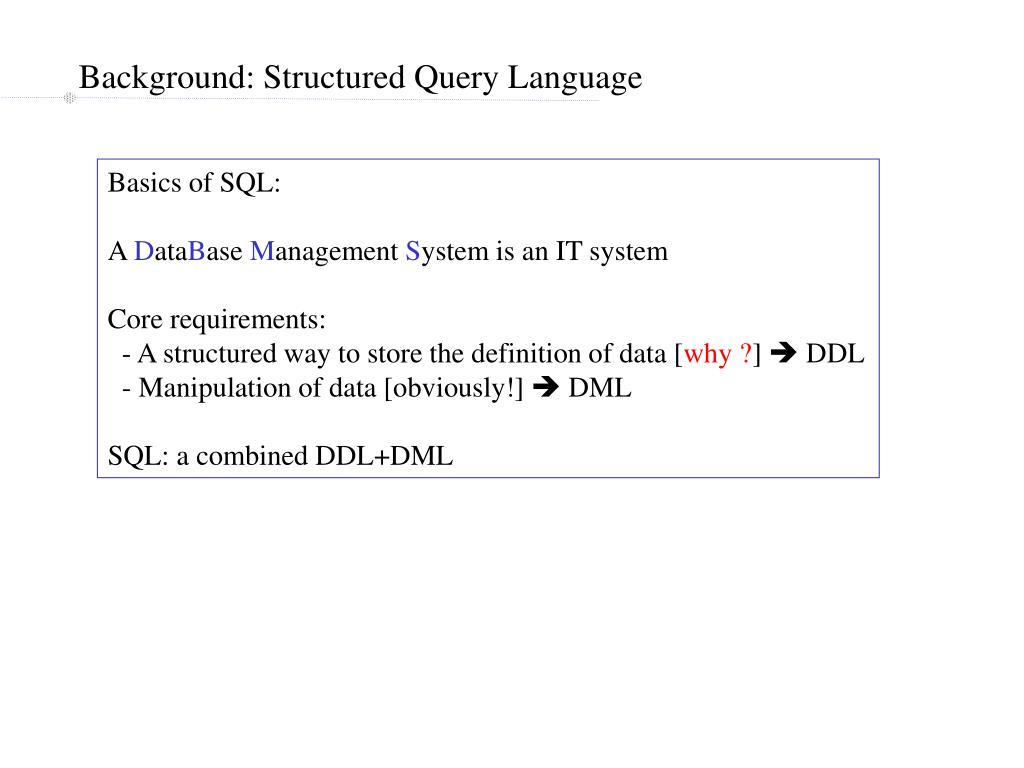 Background: Structured Query Language

Basics of SQL:

A DataBase Management System is an IT system

Core requirements:
- A structured way to store the definition of data [why ?] ➔ DDL
- Manipulation of data [obviously!] ➔ DML

SQL: a combined DDL+DML